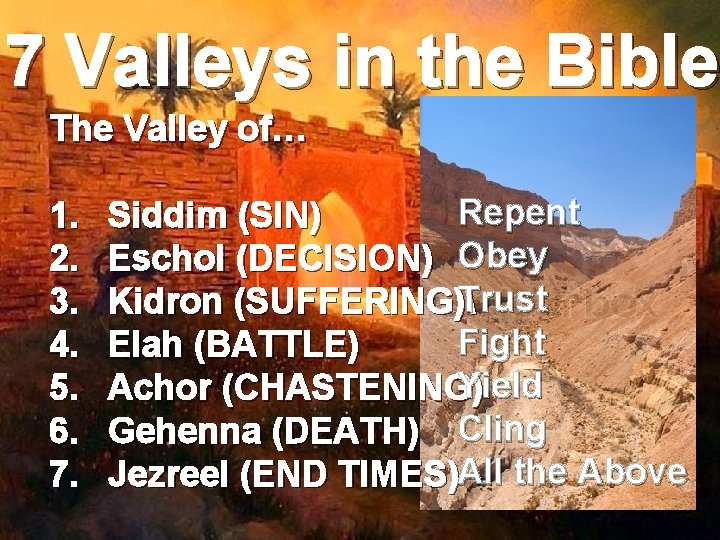 7 Valleys in the Bible

The Valley of…

1. Siddim (SIN) Repent
2. Eschol (DECISION) Obey
3. Kidron (SUFFERING) Trust
4. Elah (BATTLE) Fight
5. Achor (CHASTENING) Yield
6. Gehenna (DEATH) Cling
7. Jezreel (END TIMES) All the Above